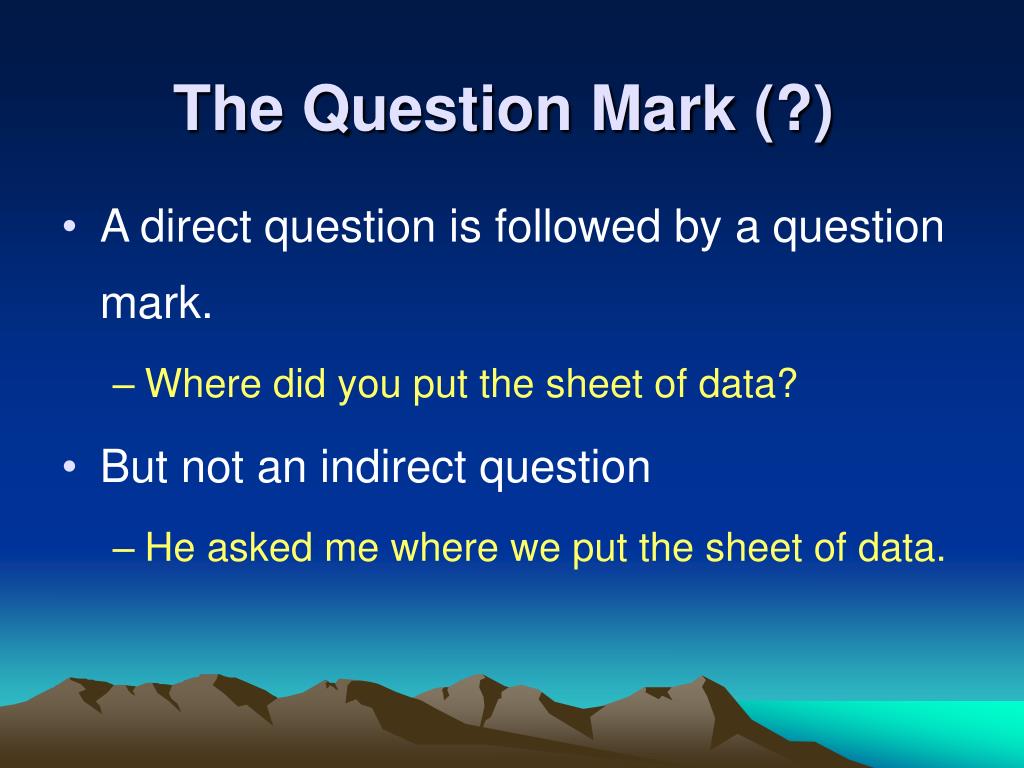 The Question Mark (?)

• A direct question is followed by a question mark.

– Where did you put the sheet of data?

• But not an indirect question

– He asked me where we put the sheet of data.